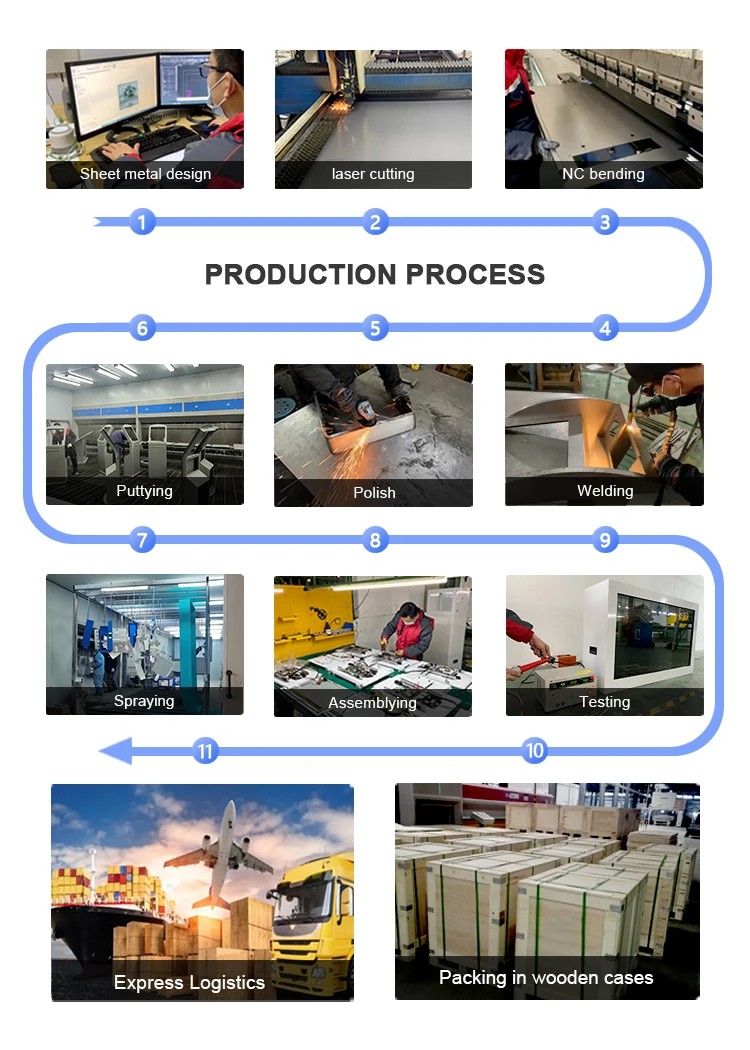 Sheet metal design
laser cutting
NC bending

1
2
3

PRODUCTION PROCESS

6
5
4

Puttying
Polish
Welding

7
8
9

Spraying
Assemblying
Testing

11
10

Express Logistics
Packing in wooden cases